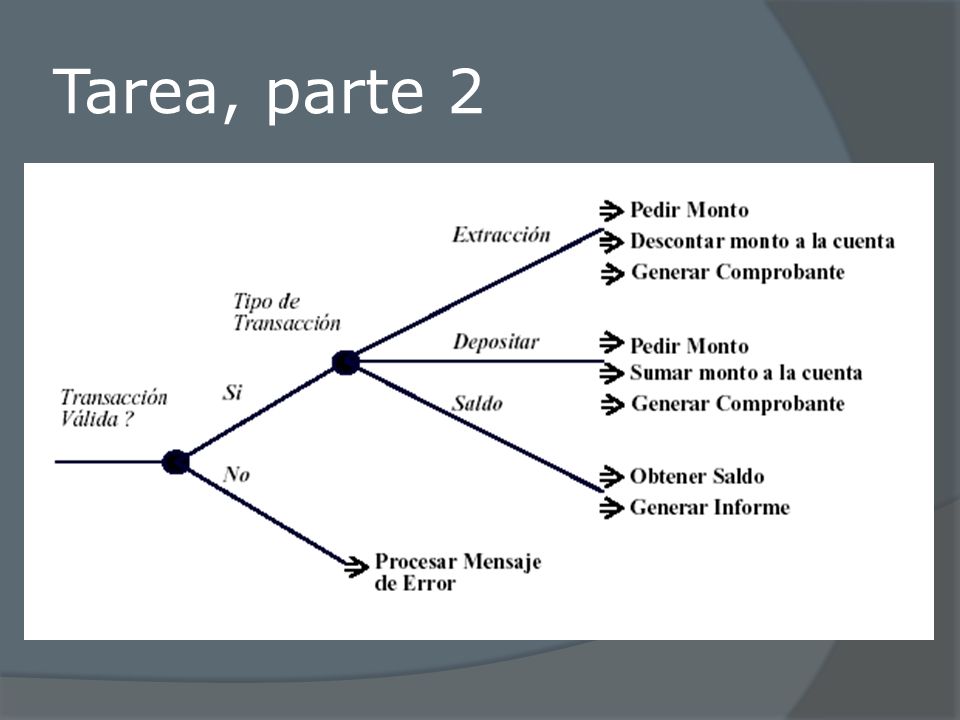 Tarea, parte 2

Transacción Válida ?

Si

No

Tipo de Transacción

Extracción

Depositar

Saldo

Pedir Monto
Descontar monto a la cuenta
Generar Comprobante

Pedir Monto
Sumar monto a la cuenta
Generar Comprobante

Obtener Saldo
Generar Informe

Procesar Mensaje de Error